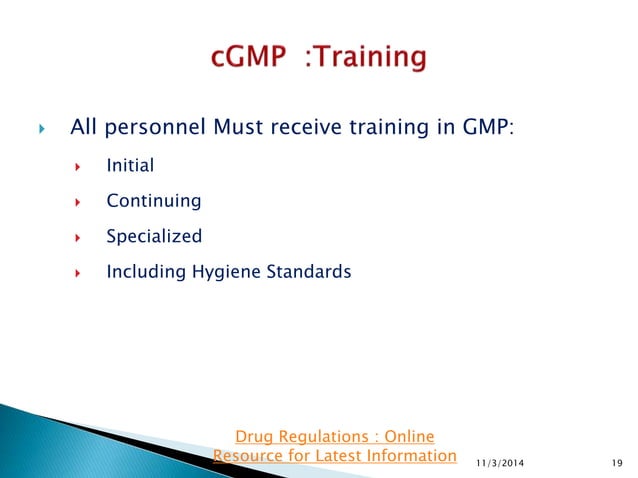 cGMP :Training

All personnel Must receive training in GMP:

Initial

Continuing

Specialized

Including Hygiene Standards

Drug Regulations : Online Resource for Latest Information

11/3/2014

19